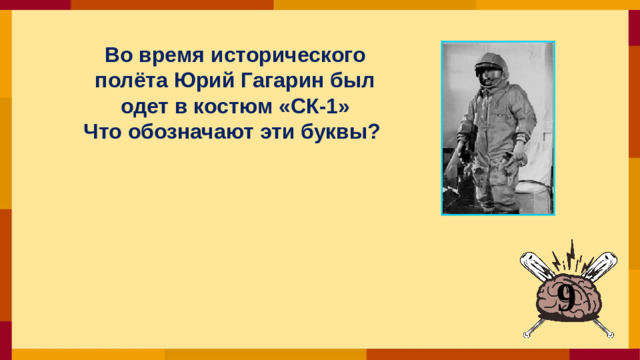 Во время исторического полёта Юрий Гагарин был одет в костюм «СК-1»
Что обозначают эти буквы?

9